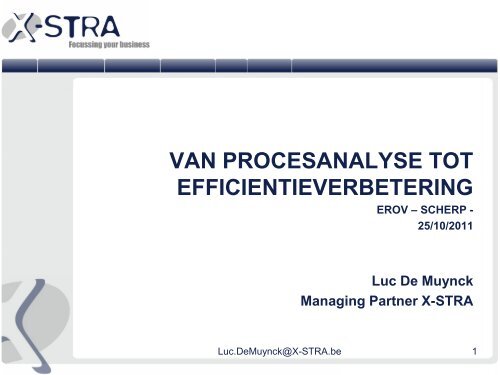 X-STRA
Focussing your business

VAN PROCESANALYSE TOT EFFICIENTIEVERBETERING

EROV – SCHERP - 25/10/2011

Luc De Muynck
Managing Partner X-STRA

Luc.DeMuynck@X-STRA.be

1